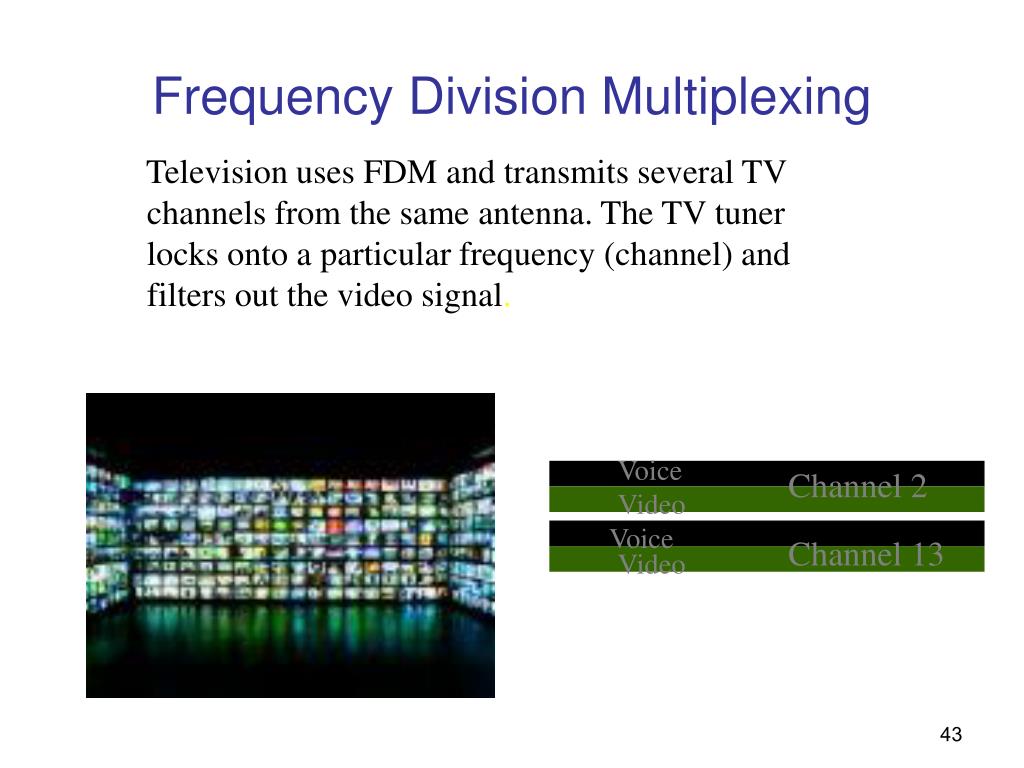 Frequency Division Multiplexing

Television uses FDM and transmits several TV channels from the same antenna. The TV tuner locks onto a particular frequency (channel) and filters out the video signal.

Voice
Video
Channel 2

Voice
Video
Channel 13

43